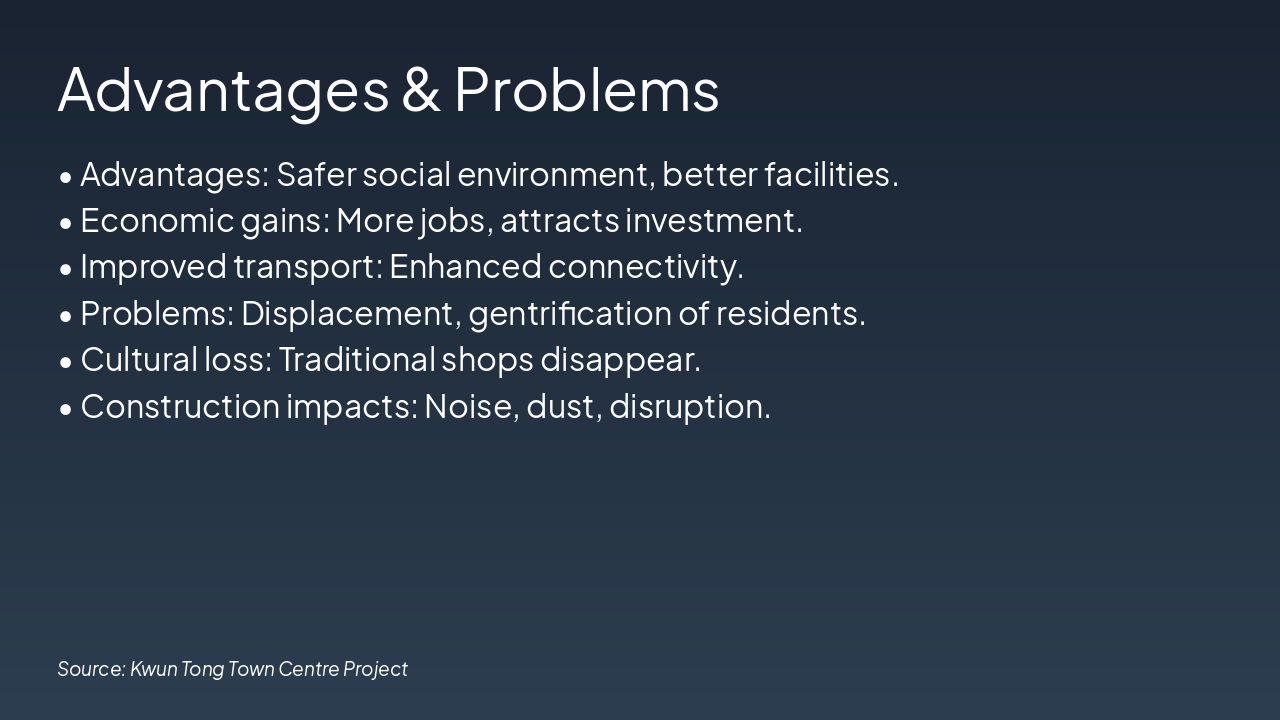 Advantages & Problems

• Advantages: Safer social environment, better facilities.
• Economic gains: More jobs, attracts investment.
• Improved transport: Enhanced connectivity.
• Problems: Displacement, gentrification of residents.
• Cultural loss: Traditional shops disappear.
• Construction impacts: Noise, dust, disruption.

Source: Kwun Tong Town Centre Project